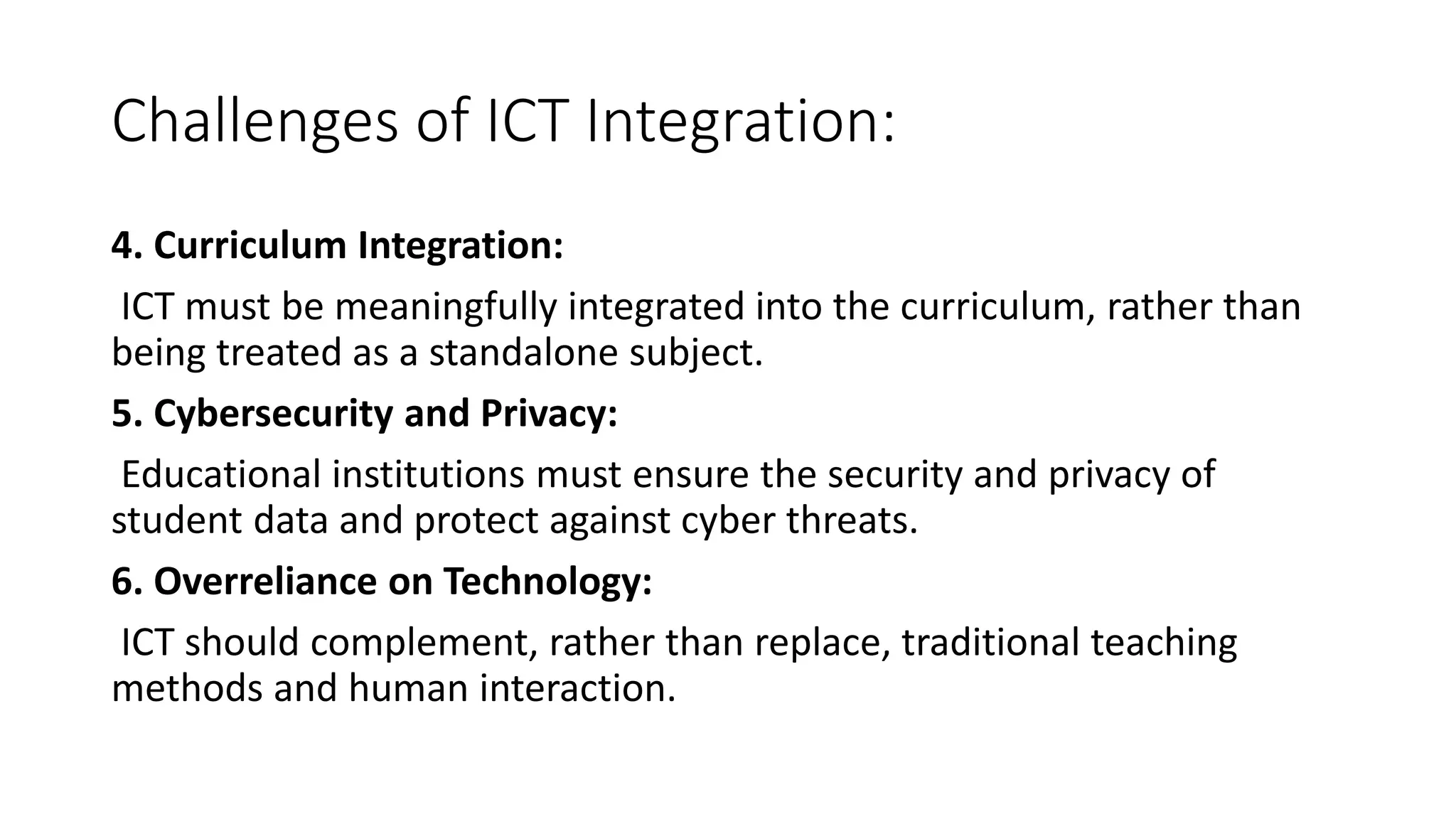 Challenges of ICT Integration:

4. Curriculum Integration:

ICT must be meaningfully integrated into the curriculum, rather than being treated as a standalone subject.

5. Cybersecurity and Privacy:

Educational institutions must ensure the security and privacy of student data and protect against cyber threats.

6. Overreliance on Technology:

ICT should complement, rather than replace, traditional teaching methods and human interaction.